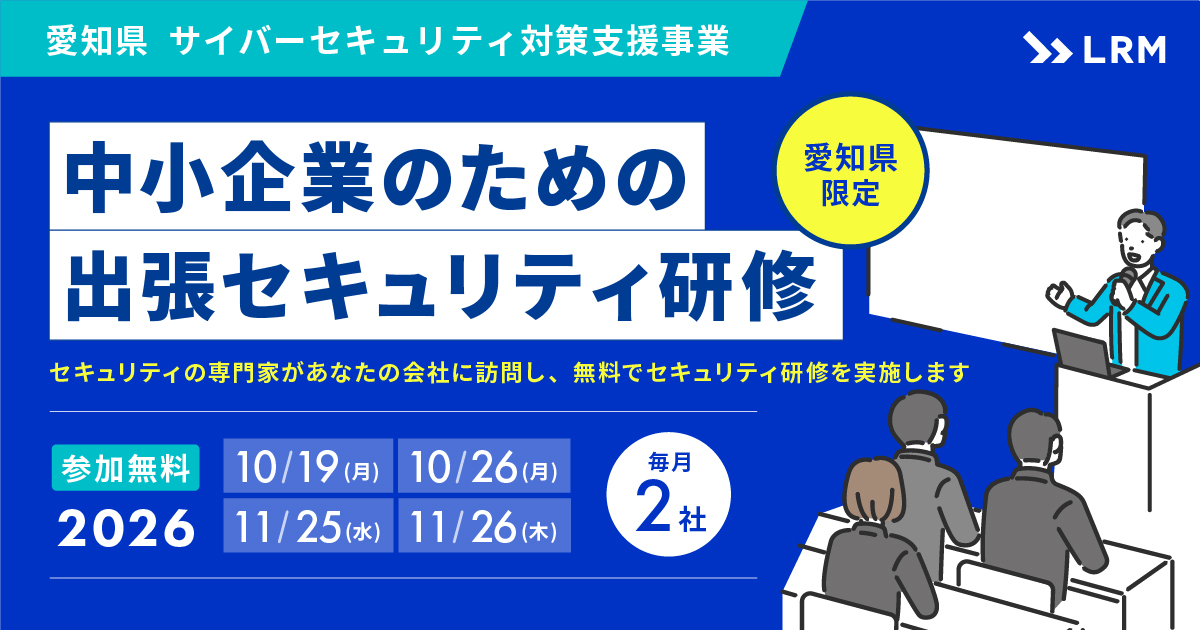 愛知県 サイバーセキュリティ対策支援事業

LRM

中小企業のための
出張セキュリティ研修

愛知県
限定

セキュリティの専門家があなたの会社に訪問し、無料でセキュリティ研修を実施します

参加無料
2026

10/19(月) 10/26(月)
11/25(水) 11/26(木)

毎月
2社